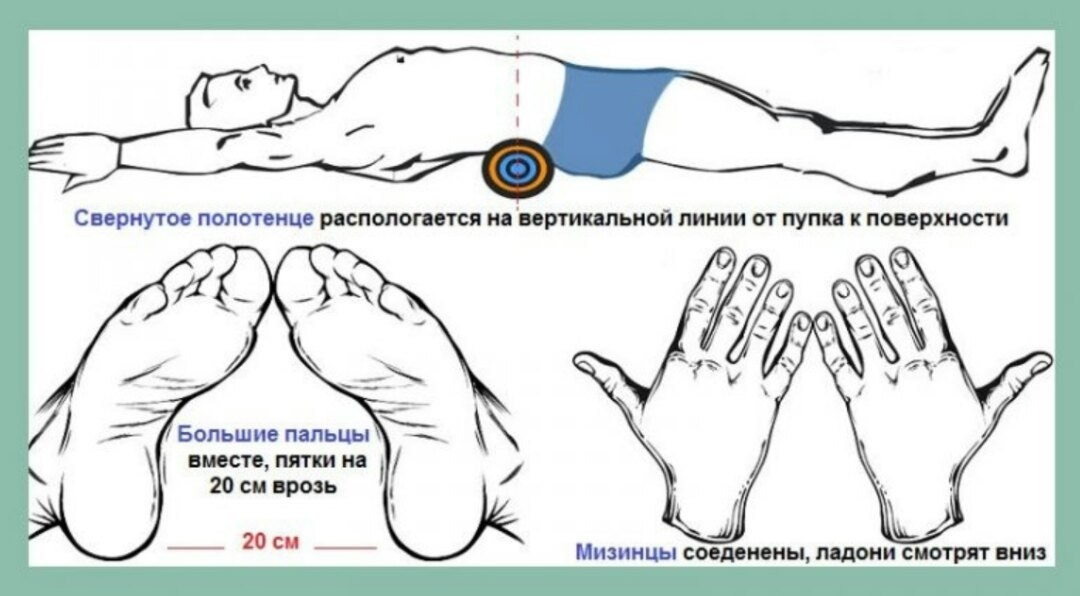 Свернутое полотенце распологается на вертикальной линии от пупка к поверхности

Большие пальцы вместе, пятки на 20 см врозь

20 см

Мизинцы соеденены, ладони смотрят вниз